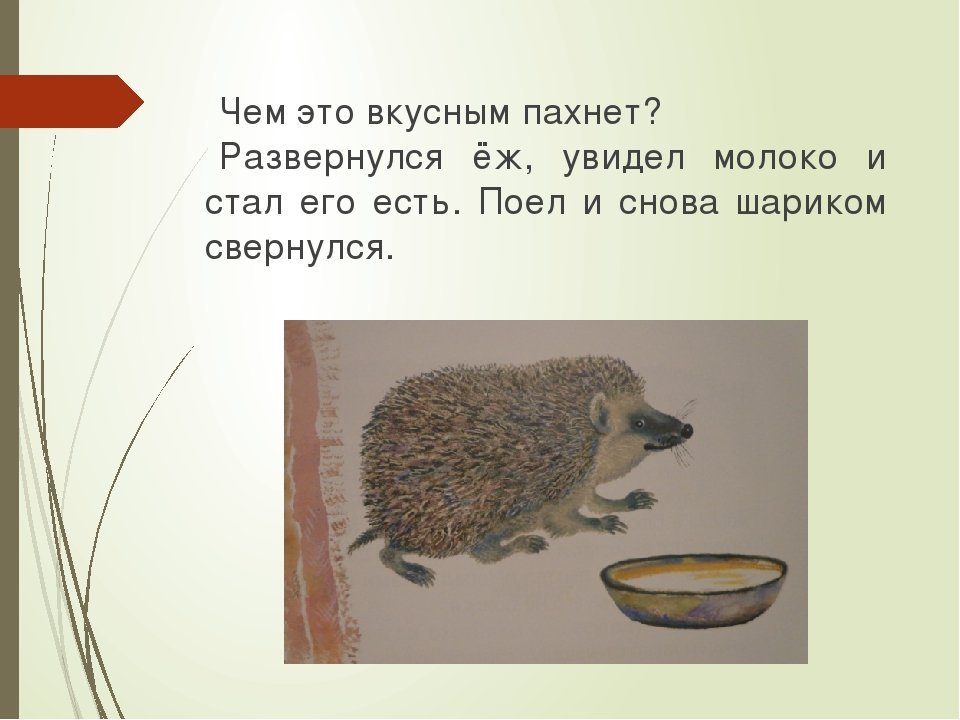 Чем это вкусным пахнет?

Развернулся ёж, увидел молоко и стал его есть. Поел и снова шариком свернулся.